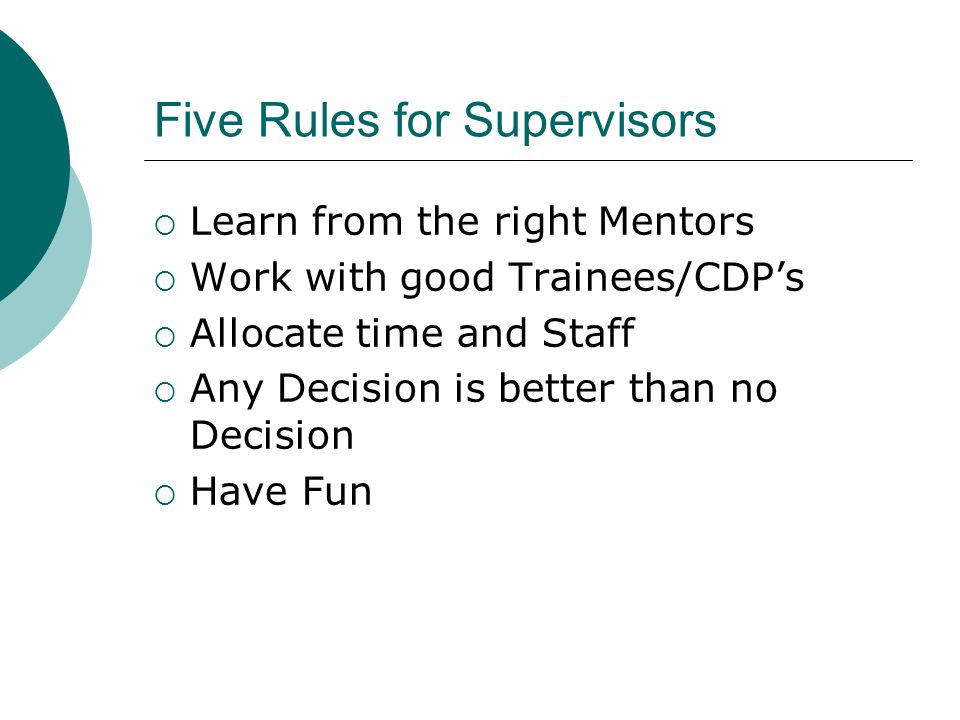 Five Rules for Supervisors

○ Learn from the right Mentors
○ Work with good Trainees/CDP’s
○ Allocate time and Staff
○ Any Decision is better than no Decision
○ Have Fun